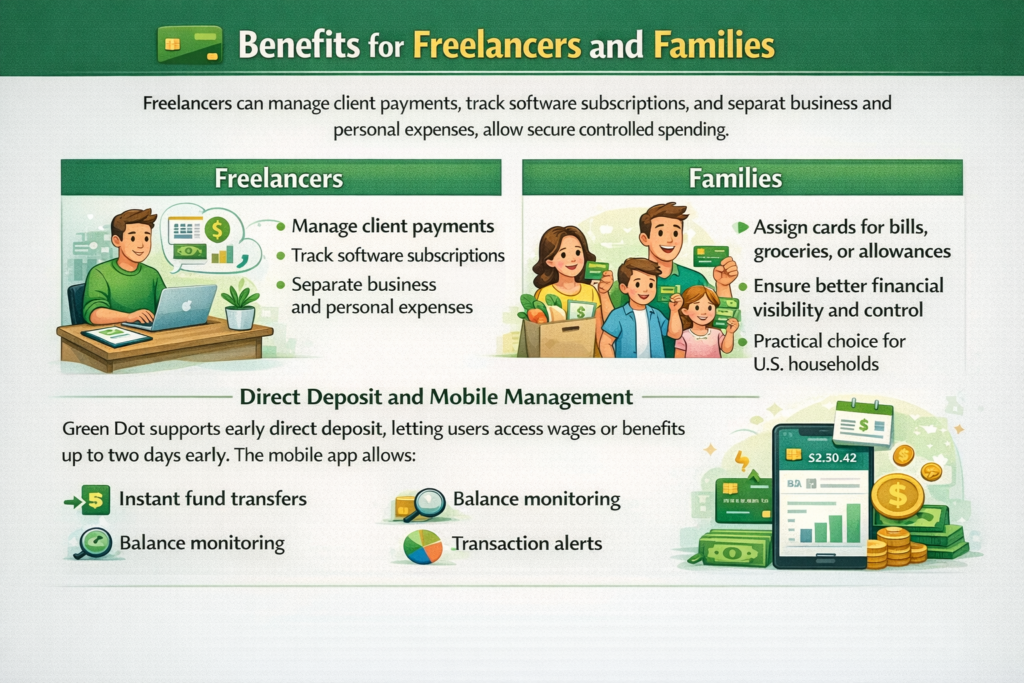 Benefits for Freelancers and Families

Freelancers can manage client payments, track software subscriptions, and separat business and personal expenses, allow secure controlled spending.

Freelancers

Manage client payments
Track software subscriptions
Separate business and personal expenses

Families

Assign cards for bills, groceries, or allowances
Ensure better financial visibility and control
Practical choice for U.S. households

Direct Deposit and Mobile Management

Green Dot supports early direct deposit, letting users access wages or benefits up to two days early. The mobile app allows:

Instant fund transfers
Balance monitoring
Balance monitoring
Transaction alerts

$2.30.42
BA